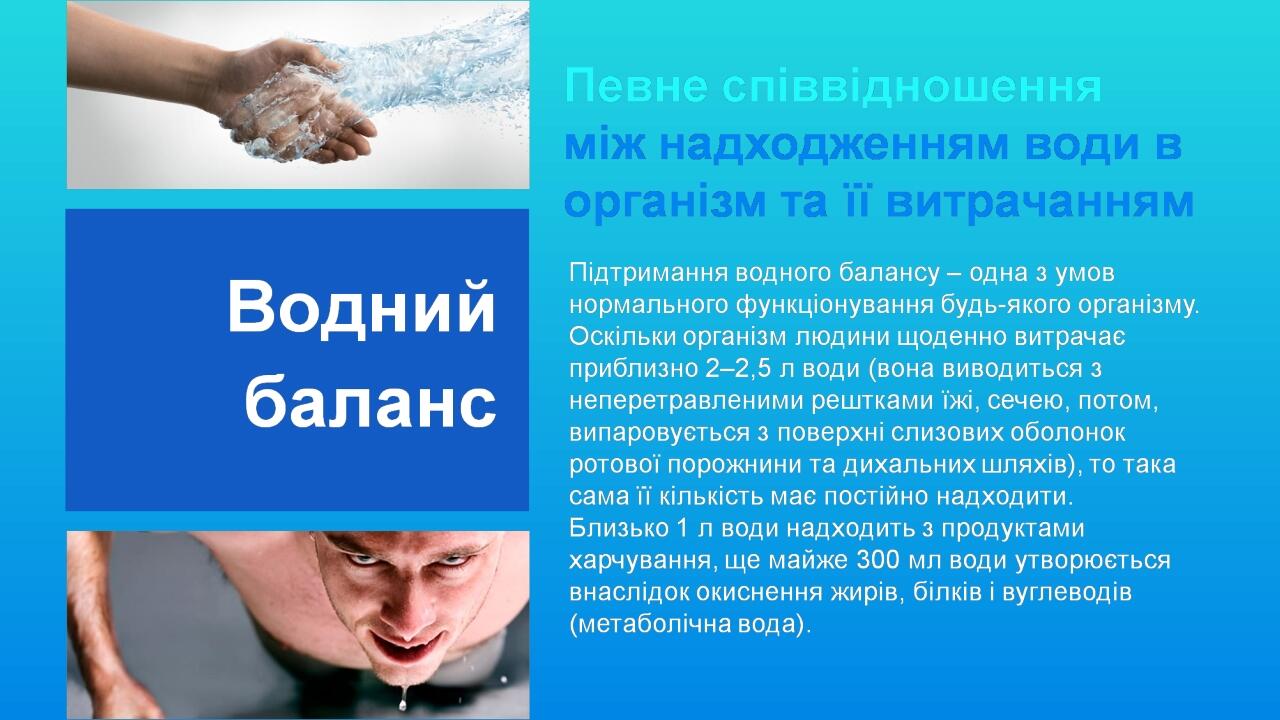 Водний баланс

Певне співвідношення між надходженням води в організм та її витрачанням

Підтримання водного балансу – одна з умов нормального функціонування будь-якого організму. Оскільки організм людини щоденно витрачає приблизно 2–2,5 л води (вона виводиться з неперетравленими рештками їжі, сечею, потом, випаровується з поверхні слизових оболонок ротової порожнини та дихальних шляхів), то така сама її кількість має постійно надходити.
Близько 1 л води надходить з продуктами харчування, ще майже 300 мл води утворюється внаслідок окиснення жирів, білків і вуглеводів (метаболічна вода).